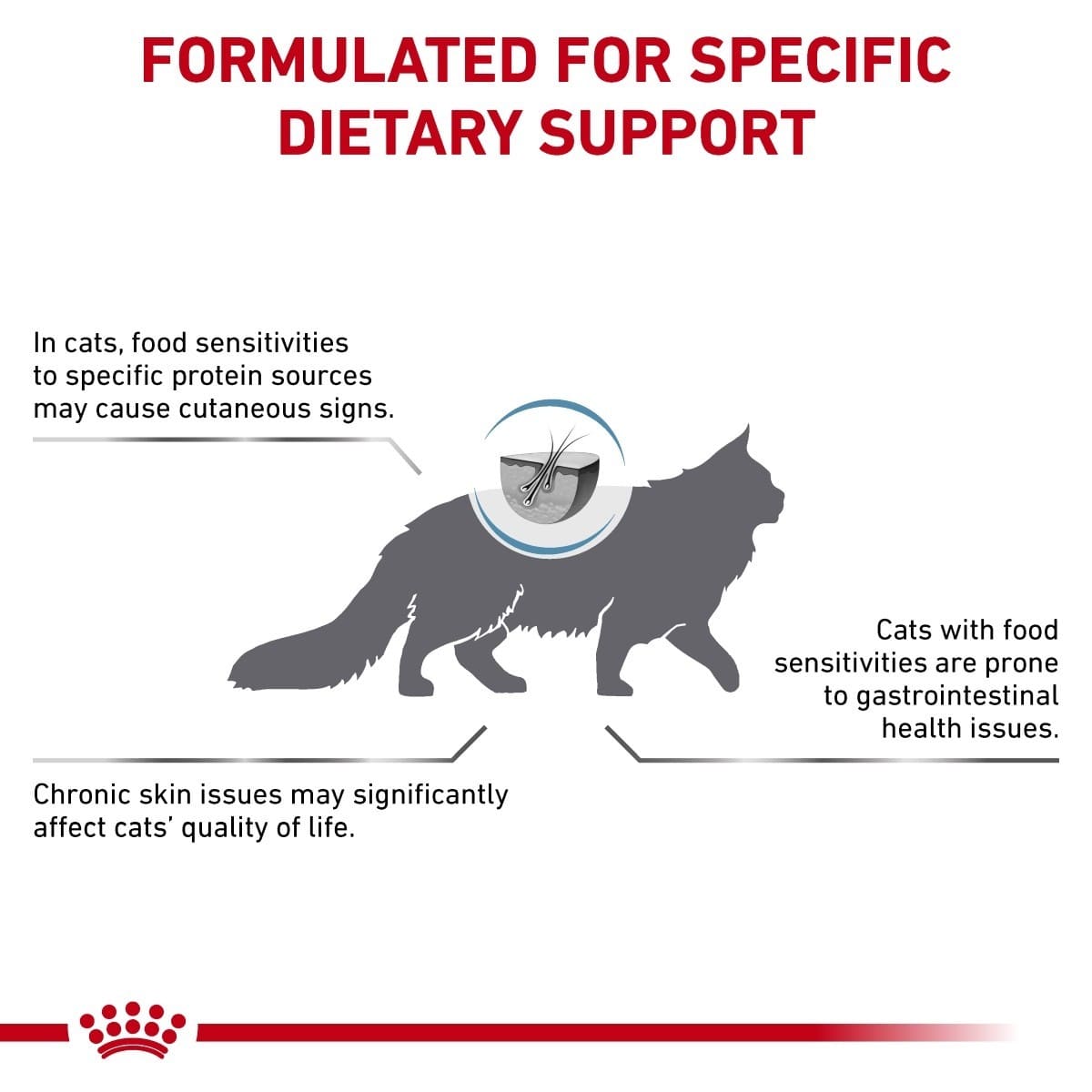 FORMULATED FOR SPECIFIC DIETARY SUPPORT

In cats, food sensitivities to specific protein sources may cause cutaneous signs.

Cats with food sensitivities are prone to gastrointestinal health issues.

Chronic skin issues may significantly affect cats' quality of life.